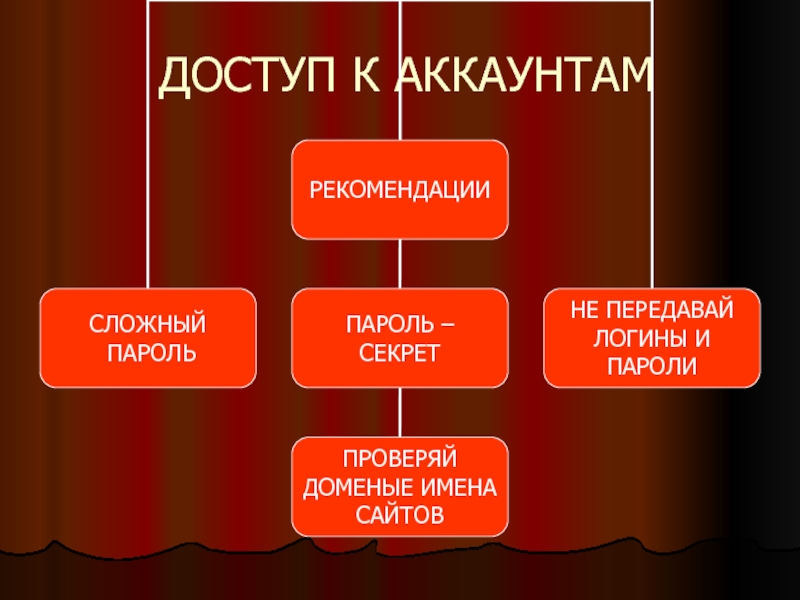 ДОСТУП К АККАУНТАМ

РЕКОМЕНДАЦИИ

СЛОЖНЫЙ ПАРОЛЬ

ПАРОЛЬ – СЕКРЕТ

НЕ ПЕРЕДАВАЙ ЛОГИНЫ И ПАРОЛИ

ПРОВЕРЯЙ ДОМЕНЫЕ ИМЕНА САЙТОВ